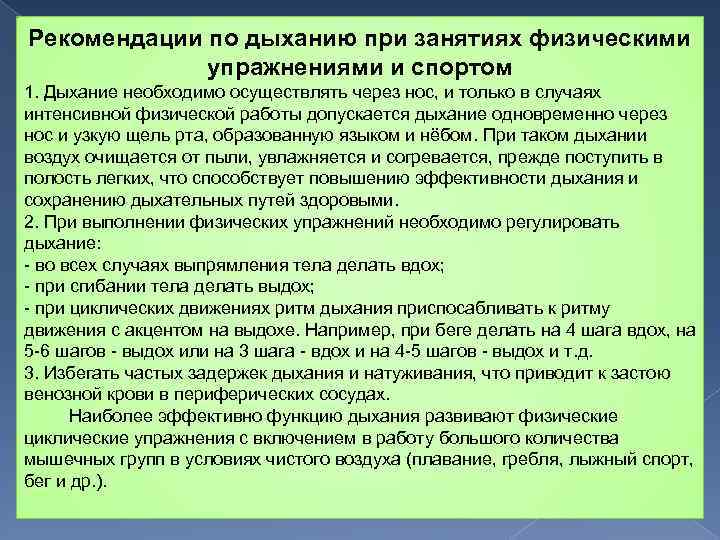 Рекомендации по дыханию при занятиях физическими упражнениями и спортом

1. Дыхание необходимо осуществлять через нос, и только в случаях интенсивной физической работы допускается дыхание одновременно через нос и узкую щель рта, образованную языком и нёбом. При таком дыхании воздух очищается от пыли, увлажняется и согревается, прежде поступить в полость легких, что способствует повышению эффективности дыхания и сохранению дыхательных путей здоровыми.
2. При выполнении физических упражнений необходимо регулировать дыхание:
- во всех случаях выпрямления тела делать вдох;
- при сгибании тела делать выдох;
- при циклических движениях ритм дыхания приспосабливать к ритму движения с акцентом на выдохе. Например, при беге делать на 4 шага вдох, на 5-6 шагов - выдох или на 3 шага - вдох и на 4-5 шагов - выдох и т.д.
3. Избегать частых задержек дыхания и натуживания, что приводит к застою венозной крови в периферических сосудах.

Наиболее эффективно функцию дыхания развивают физические циклические упражнения с включением в работу большого количества мышечных групп в условиях чистого воздуха (плавание, гребля, лыжный спорт, бег и др.).